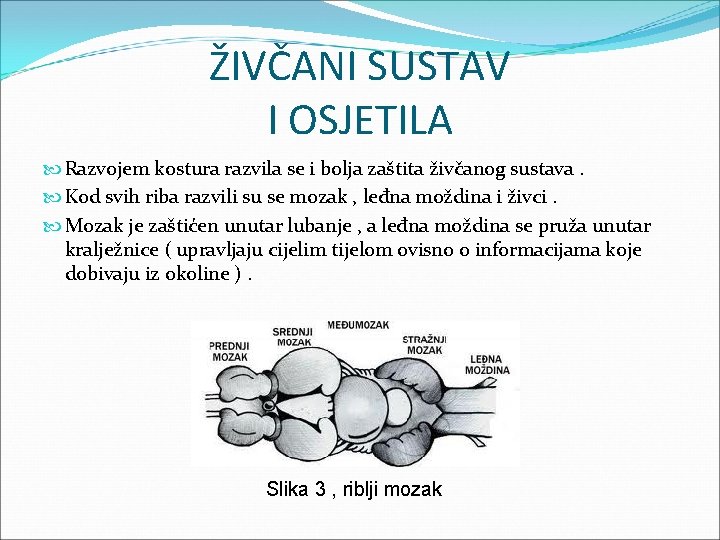 ŽIVČANI SUSTAV
I OSJETILA

Razvojem kostura razvila se i bolja zaštita živčanog sustava .

Kod svih riba razvili su se mozak , leđna moždina i živci .

Mozak je zaštićen unutar lubanje , a leđna moždina se pruža unutar kralježnice ( upravljaju cijelim tijelom ovisno o informacijama koje dobivaju iz okoline ) .

PREDNJI MOZAK
SREDNJI MOZAK
MEĐUMOZAK
STRAŽNJI MOZAK
LEĐNA MOŽDINA

Slika 3 , riblji mozak